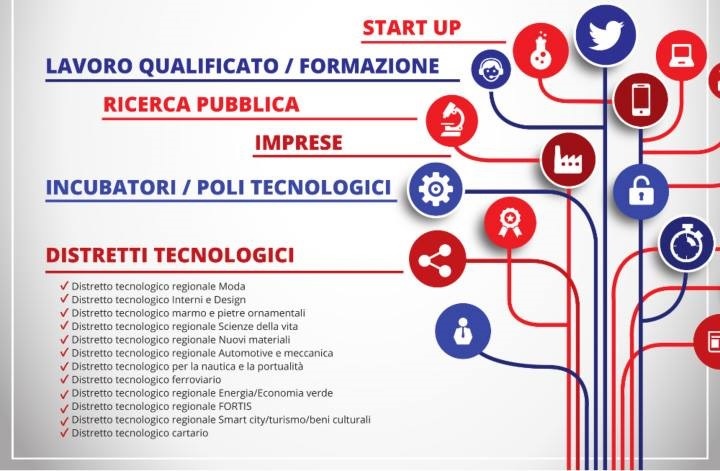 START UP

LAVORO QUALIFICATO / FORMAZIONE

RICERCA PUBBLICA

IMPRESE

INCUBATORI / POLI TECNOLOGICI

DISTRETTI TECNOLOGICI

✓ Distretto tecnologico regionale Moda
✓ Distretto tecnologico Interni e Design
✓ Distretto tecnologico marmo e pietre ornamentali
✓ Distretto tecnologico regionale Scienze della vita
✓ Distretto tecnologico regionale Nuovi materiali
✓ Distretto tecnologico regionale Automotive e meccanica
✓ Distretto tecnologico per la nautica e la portualità
✓ Distretto tecnologico ferroviario
✓ Distretto tecnologico regionale Energia/Economia verde
✓ Distretto tecnologico regionale FORTIS
✓ Distretto tecnologico regionale Smart city/turismo/beni culturali
✓ Distretto tecnologico cartario